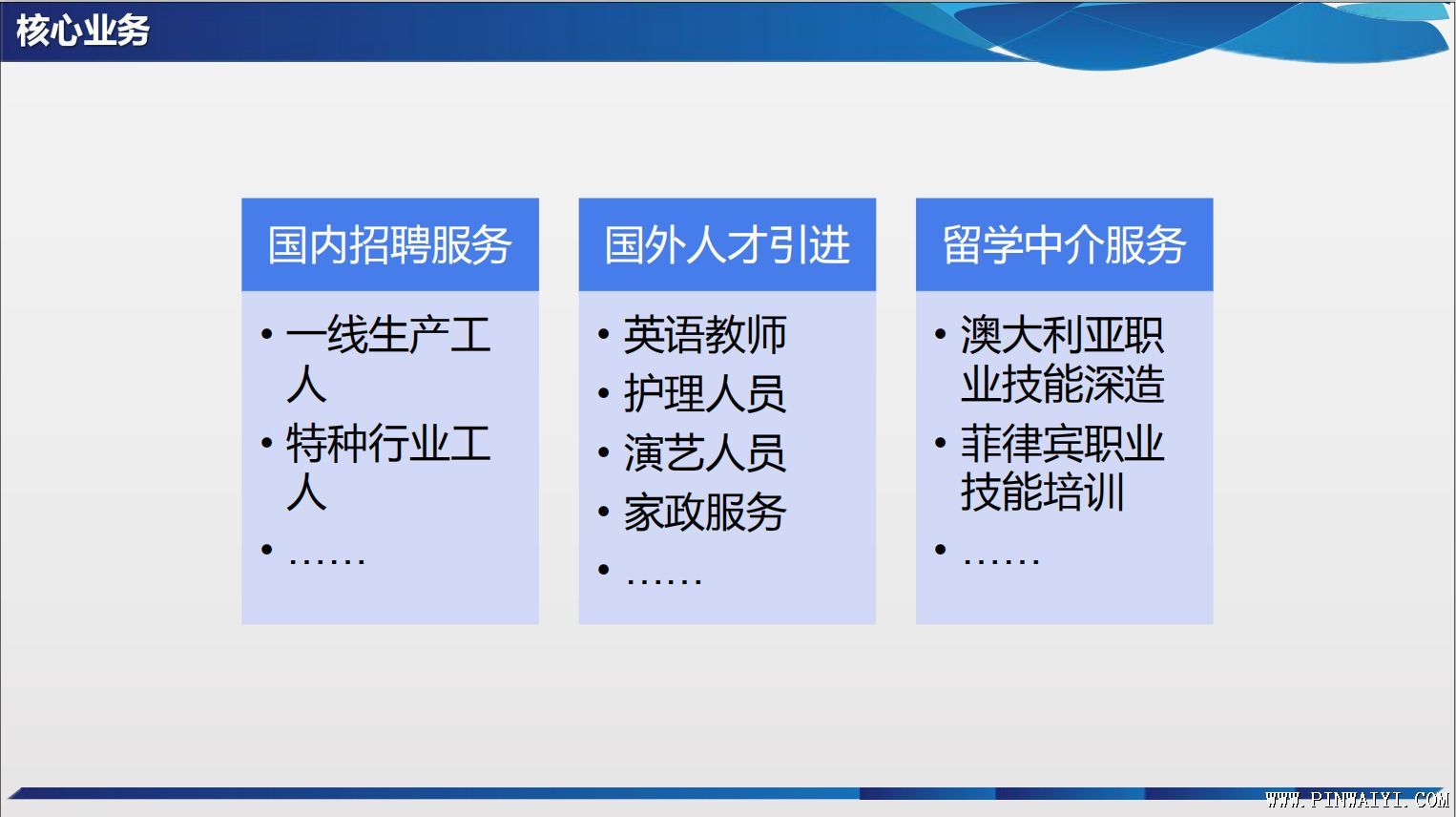 核心业务

国内招聘服务

• 一线生产工人
• 特种行业工人
• ……

国外人才引进

• 英语教师
• 护理人员
• 演艺人员
• 家政服务
• ……

留学中介服务

• 澳大利亚职业技能深造
• 菲律宾职业技能培训
• ……

WWW.PINWAIYI.COM